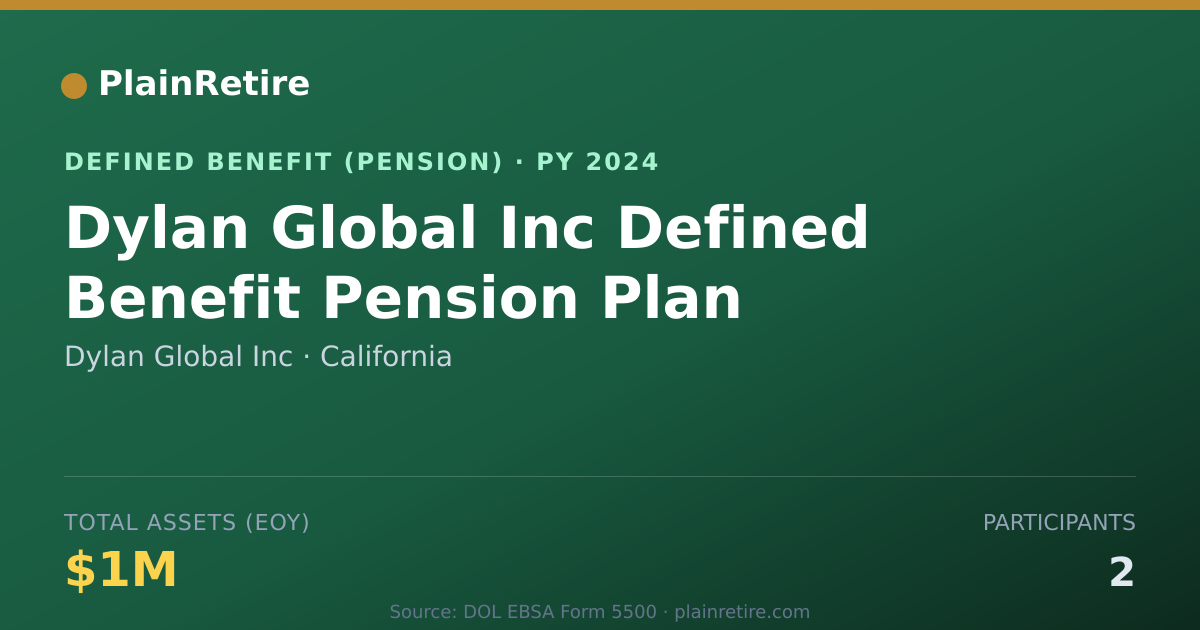 PlainRetire

DEFINED BENEFIT (PENSION) · PY 2024

Dylan Global Inc Defined Benefit Pension Plan

Dylan Global Inc · California

TOTAL ASSETS (EOY)

$1M

PARTICIPANTS

2

Source: DOL EBSA Form 5500 · plainretire.com